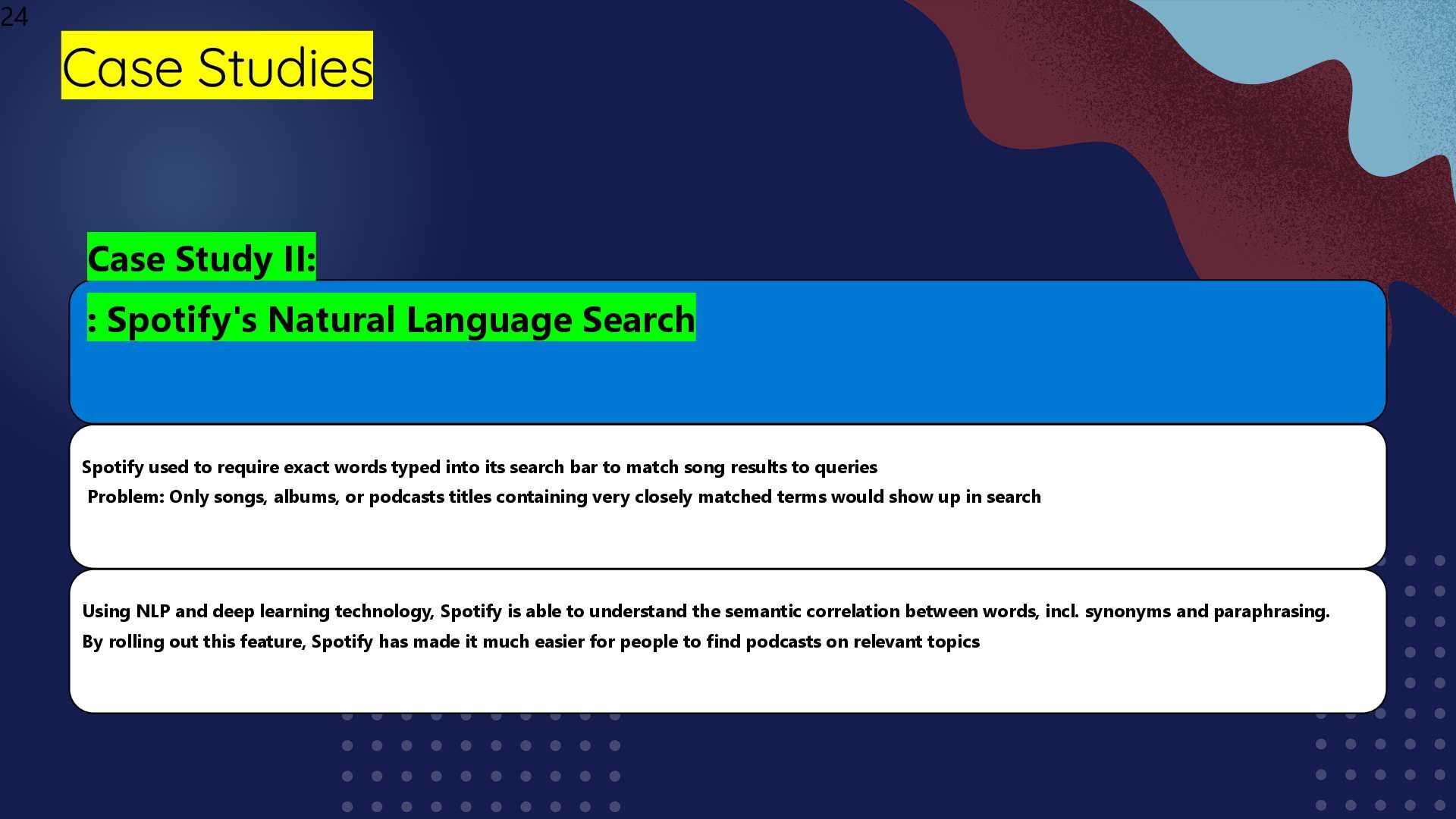 24

Case Studies

Case Study II:

: Spotify's Natural Language Search

Spotify used to require exact words typed into its search bar to match song results to queries
Problem: Only songs, albums, or podcasts titles containing very closely matched terms would show up in search

Using NLP and deep learning technology, Spotify is able to understand the semantic correlation between words, incl. synonyms and paraphrasing.
By rolling out this feature, Spotify has made it much easier for people to find podcasts on relevant topics